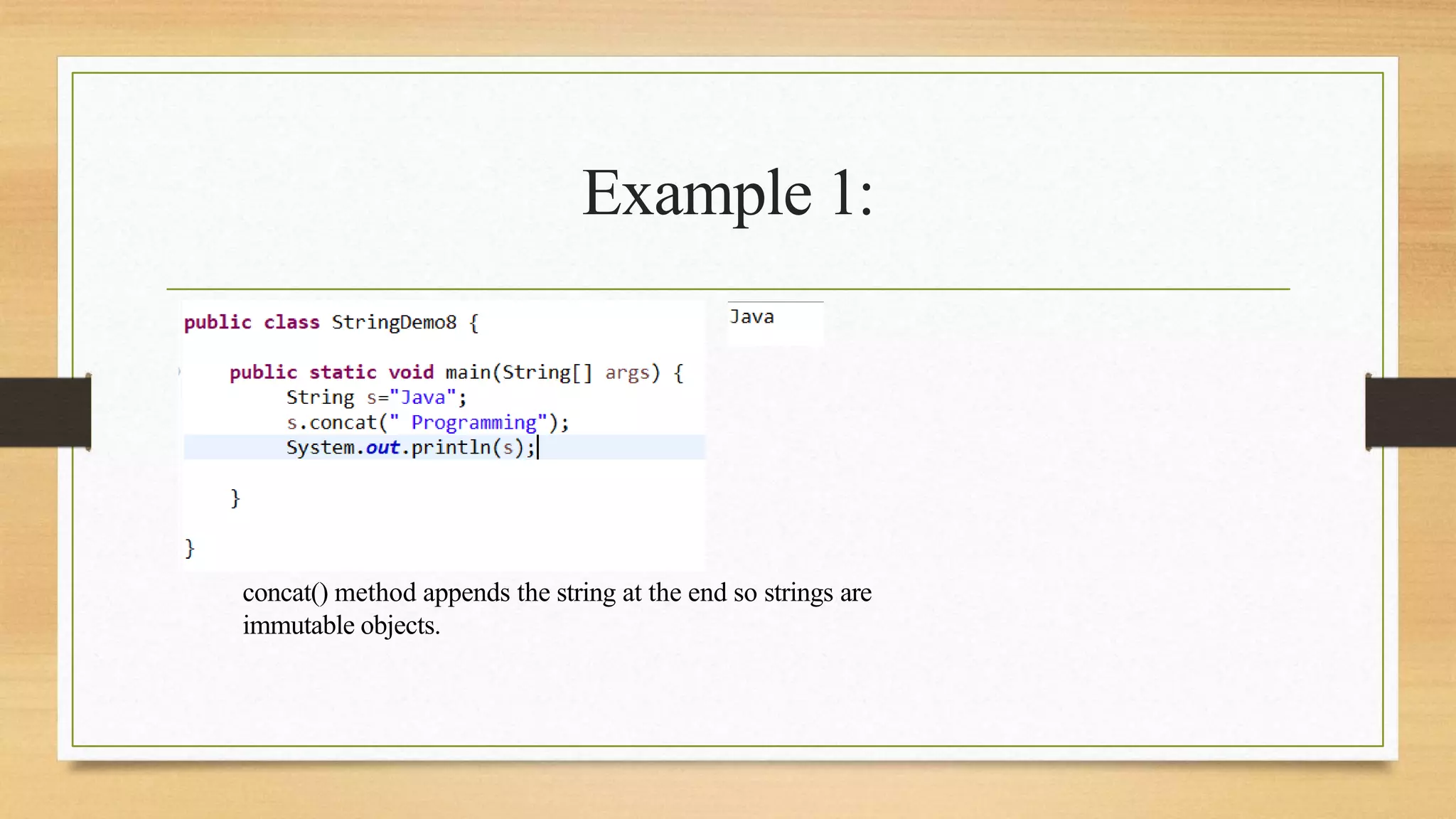 Example 1:

public class StringDemo8 {

    public static void main(String[] args) {
        String s="Java";
        s.concat(" Programming");
        System.out.println(s);

    }

}

Java

concat() method appends the string at the end so strings are immutable objects.